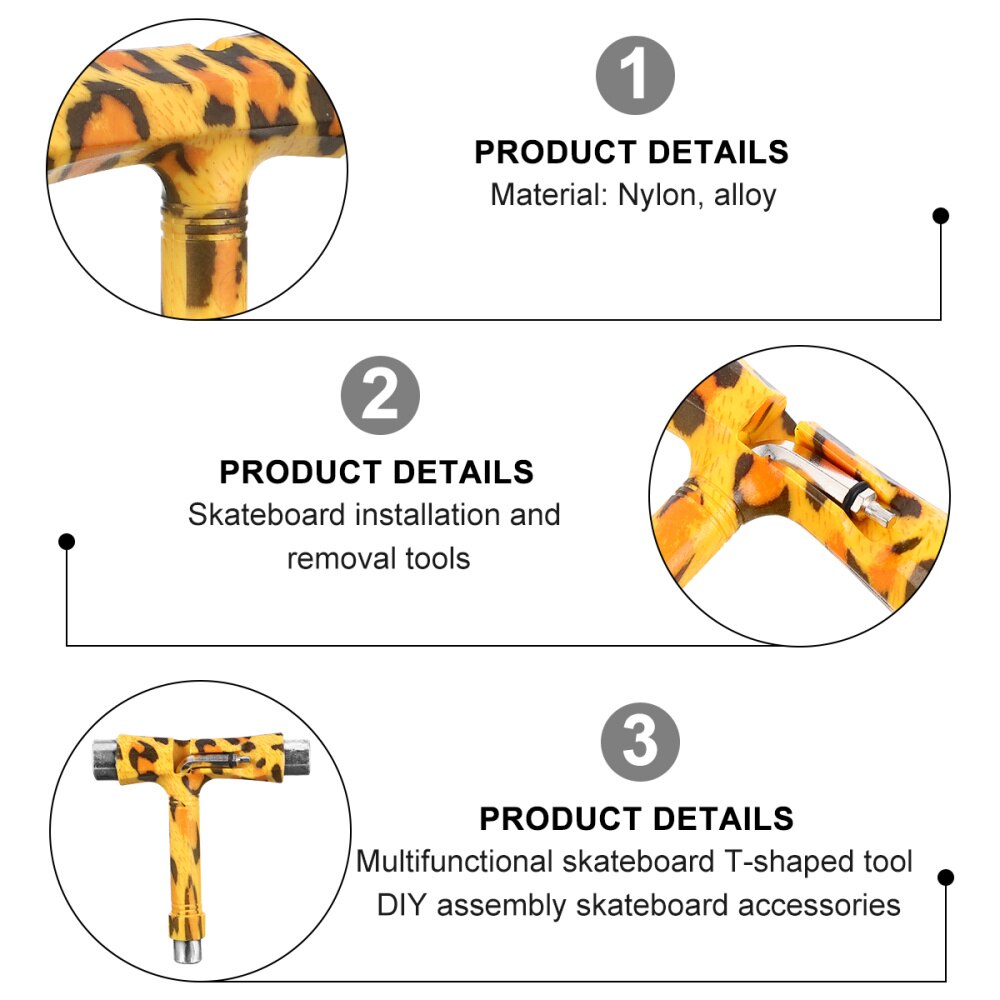 1

PRODUCT DETAILS
Material: Nylon, alloy

2

PRODUCT DETAILS
Skateboard installation and removal tools

3

PRODUCT DETAILS
Multifunctional skateboard T-shaped tool
DIY assembly skateboard accessories